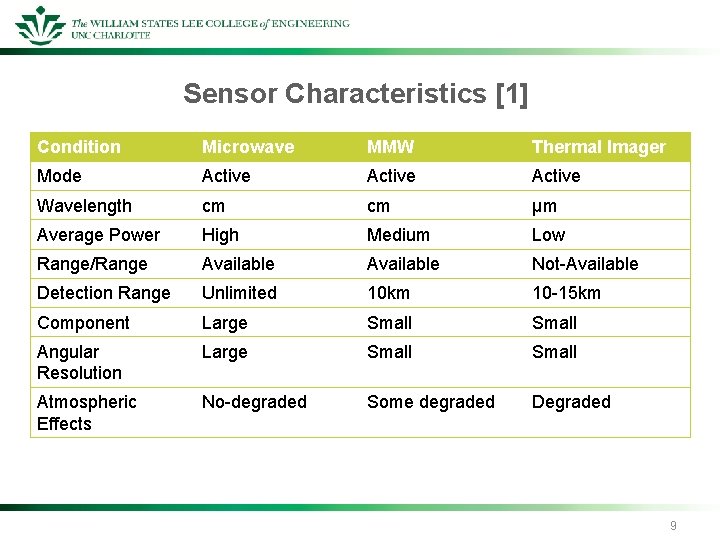 The WILLIAM STATES LEE COLLEGE of ENGINEERING
UNC CHARLOTTE

Sensor Characteristics [1]

| Condition | Microwave | MMW | Thermal Imager |
|---|---|---|---|
| Mode | Active | Active | Active |
| Wavelength | cm | cm | μm |
| Average Power | High | Medium | Low |
| Range/Range | Available | Available | Not-Available |
| Detection Range | Unlimited | 10km | 10-15km |
| Component | Large | Small | Small |
| Angular Resolution | Large | Small | Small |
| Atmospheric Effects | No-degraded | Some degraded | Degraded |

9